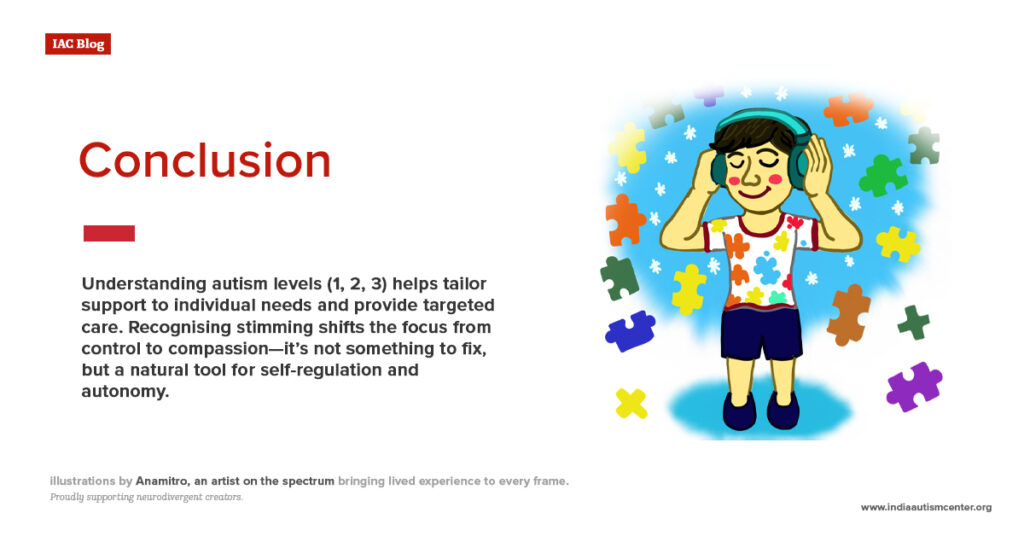 IAC Blog

Conclusion

Understanding autism levels (1, 2, 3) helps tailor support to individual needs and provide targeted care. Recognising stimming shifts the focus from control to compassion—it's not something to fix, but a natural tool for self-regulation and autonomy.

illustrations by Anamitro, an artist on the spectrum bringing lived experience to every frame.
Proudly supporting neurodivergent creators.

www.indiaautismcenter.org